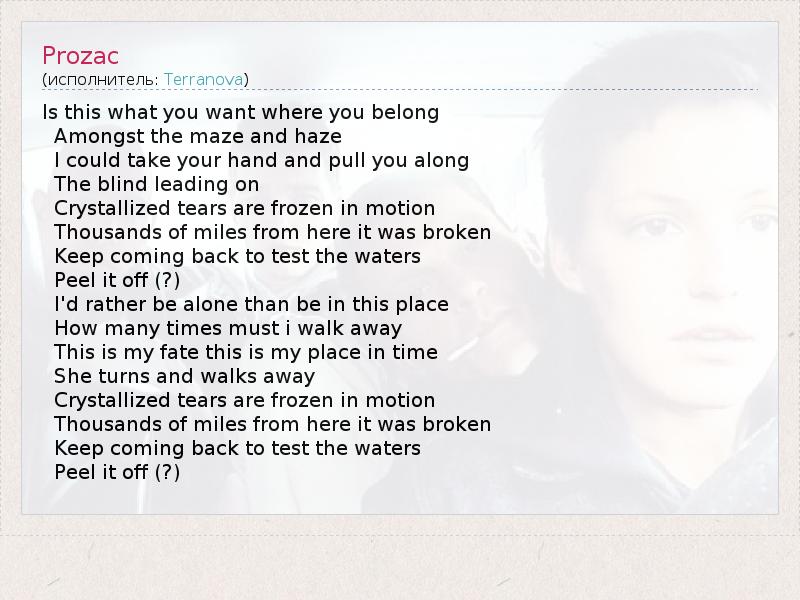 Prozac
(исполнитель: Terranova)

Is this what you want where you belong
Amongst the maze and haze
I could take your hand and pull you along
The blind leading on
Crystallized tears are frozen in motion
Thousands of miles from here it was broken
Keep coming back to test the waters
Peel it off (?)
I'd rather be alone than be in this place
How many times must i walk away
This is my fate this is my place in time
She turns and walks away
Crystallized tears are frozen in motion
Thousands of miles from here it was broken
Keep coming back to test the waters
Peel it off (?)